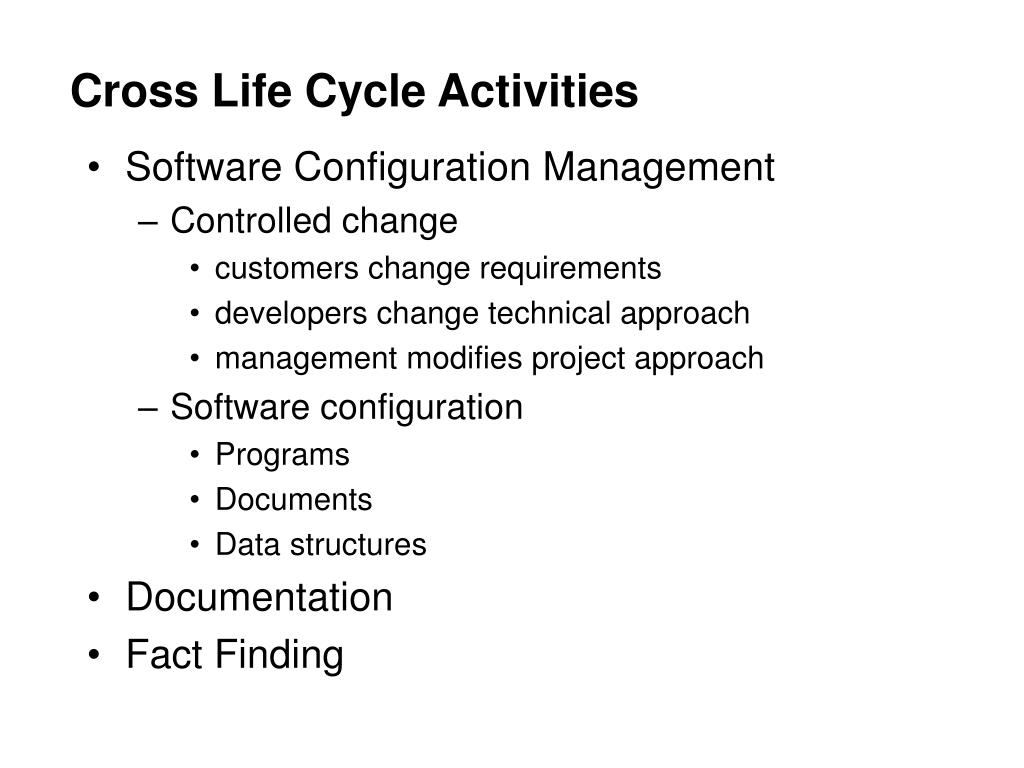 Cross Life Cycle Activities

• Software Configuration Management
– Controlled change
• customers change requirements
• developers change technical approach
• management modifies project approach
– Software configuration
• Programs
• Documents
• Data structures
• Documentation
• Fact Finding